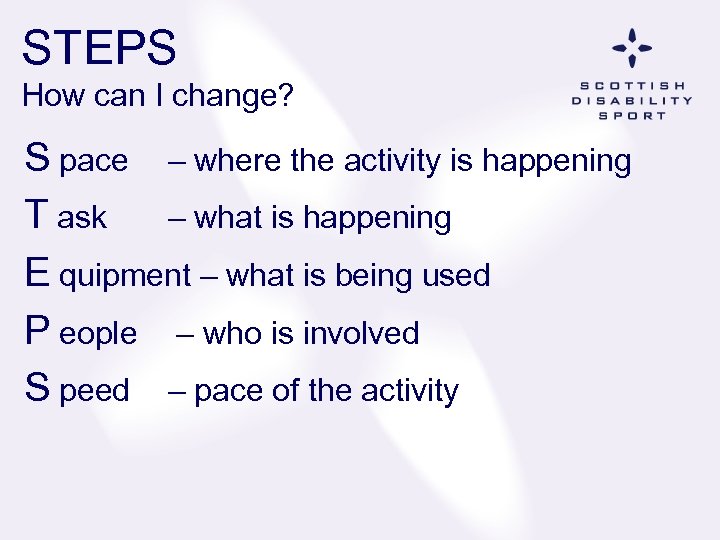 STEPS
How can I change?

SCOTTISH
DISABILITY
SPORT

S pace – where the activity is happening

T ask – what is happening

E quipment – what is being used

P eople – who is involved

S peed – pace of the activity